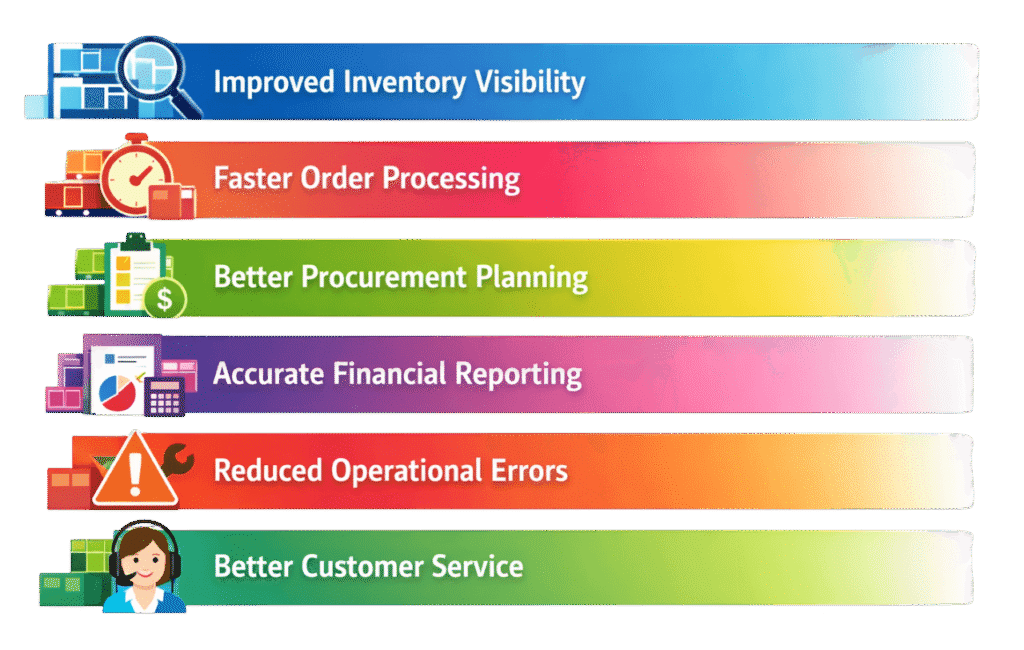 Improved Inventory Visibility

Faster Order Processing

Better Procurement Planning

Accurate Financial Reporting

Reduced Operational Errors

Better Customer Service